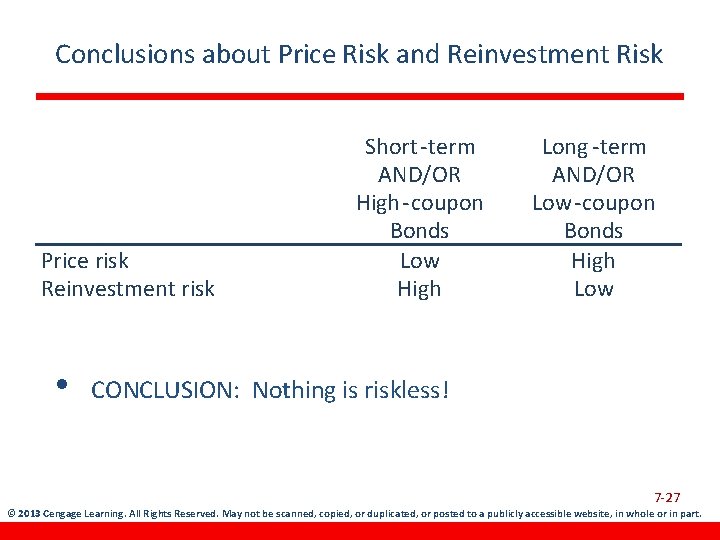 Conclusions about Price Risk and Reinvestment Risk

| | Short-term AND/OR High-coupon Bonds | Long-term AND/OR Low-coupon Bonds |
|---|---|---|
| Price risk | Low | High |
| Reinvestment risk | High | Low |

• CONCLUSION: Nothing is riskless!

7-27

© 2013 Cengage Learning. All Rights Reserved. May not be scanned, copied, or duplicated, or posted to a publicly accessible website, in whole or in part.